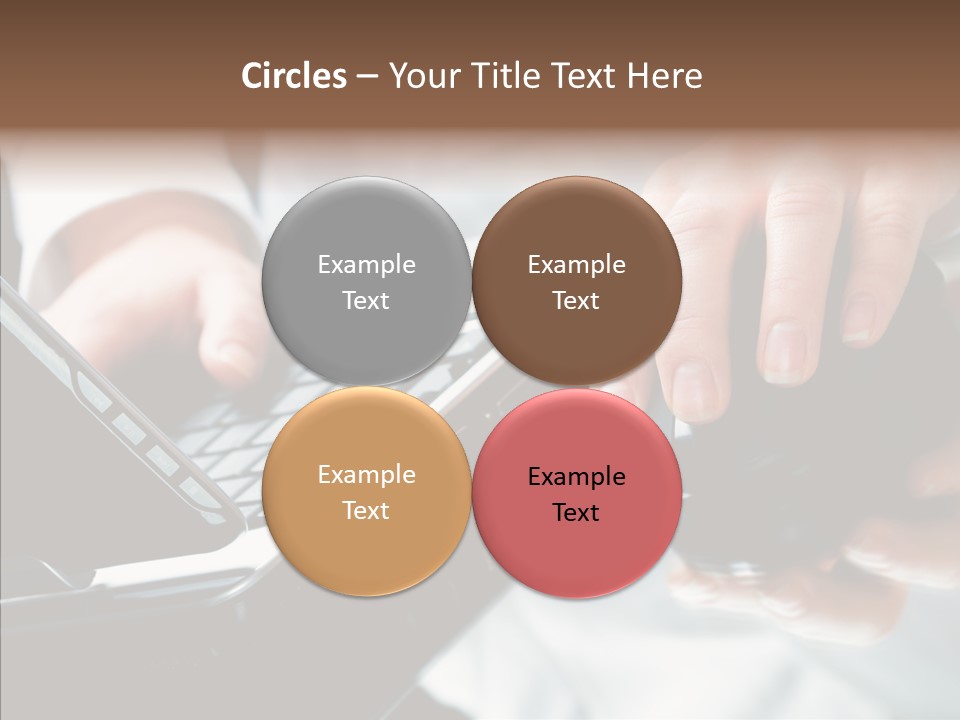 Circles – Your Title Text Here

Example Text

Example Text

Example Text

Example Text